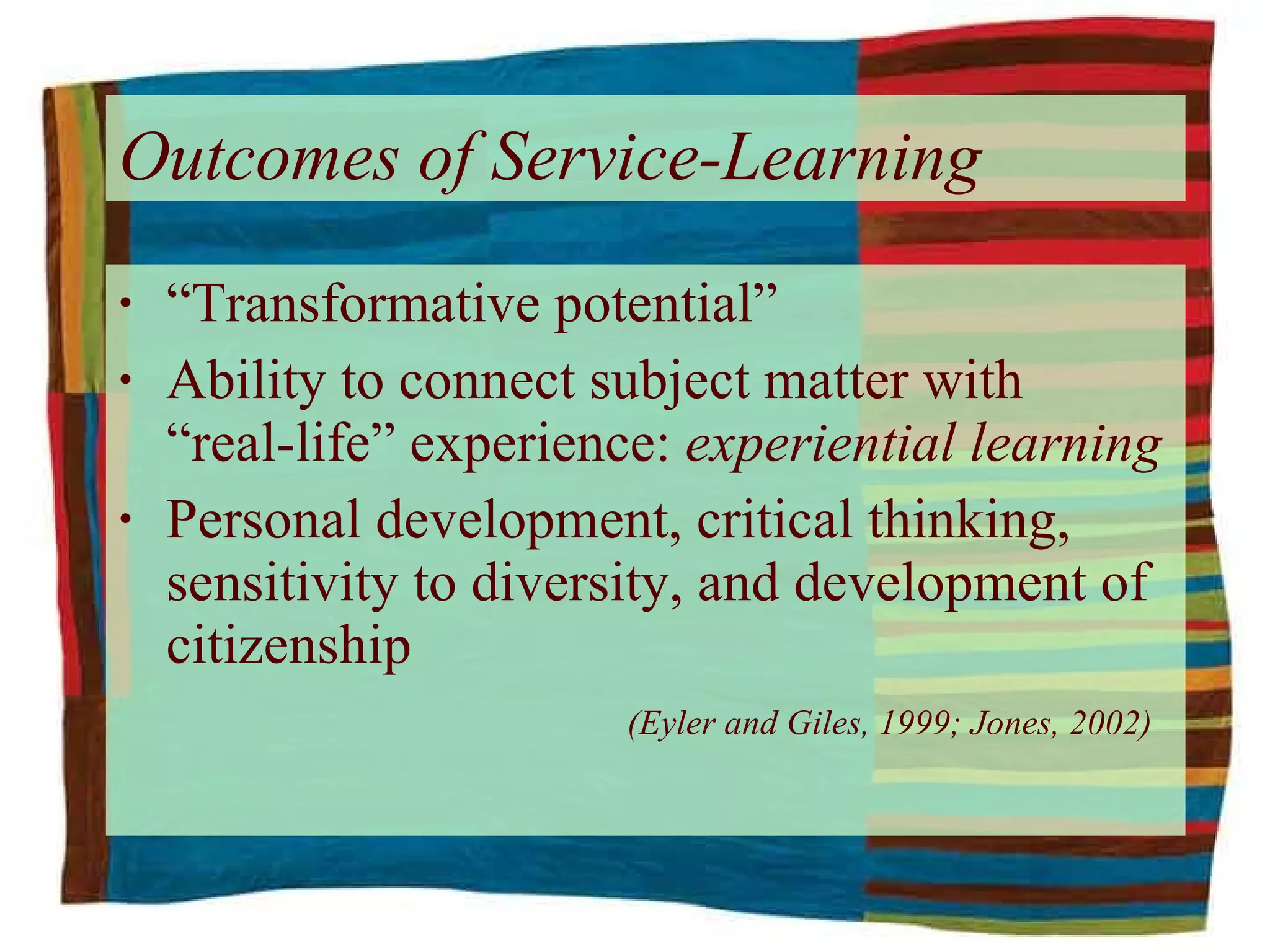 Outcomes of Service-Learning

• “Transformative potential”
• Ability to connect subject matter with “real-life” experience: experiential learning
• Personal development, critical thinking, sensitivity to diversity, and development of citizenship

(Eyler and Giles, 1999; Jones, 2002)